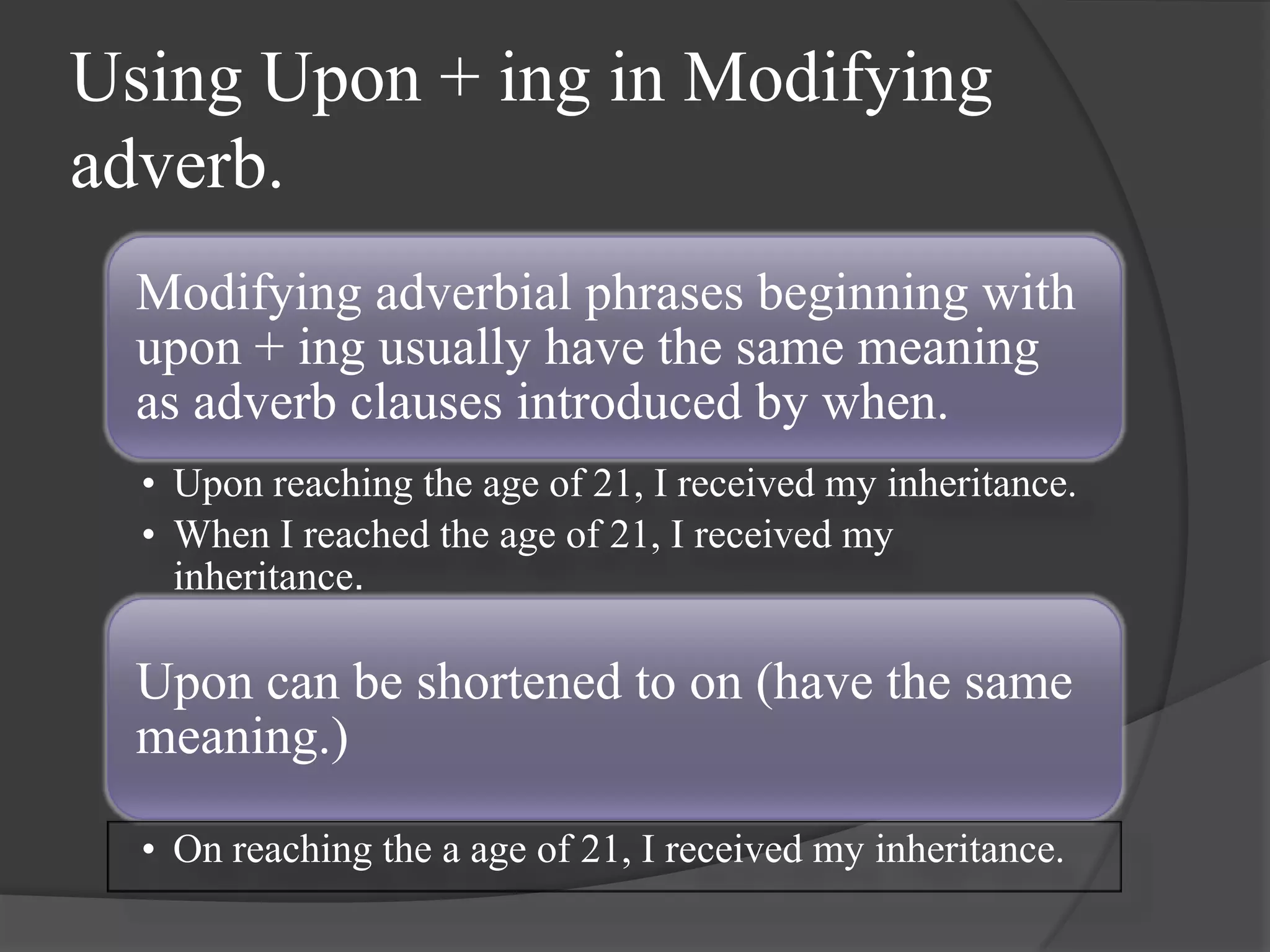 Using Upon + ing in Modifying adverb.

Modifying adverbial phrases beginning with upon + ing usually have the same meaning as adverb clauses introduced by when.

• Upon reaching the age of 21, I received my inheritance.
• When I reached the age of 21, I received my inheritance.

Upon can be shortened to on (have the same meaning.)

• On reaching the a age of 21, I received my inheritance.